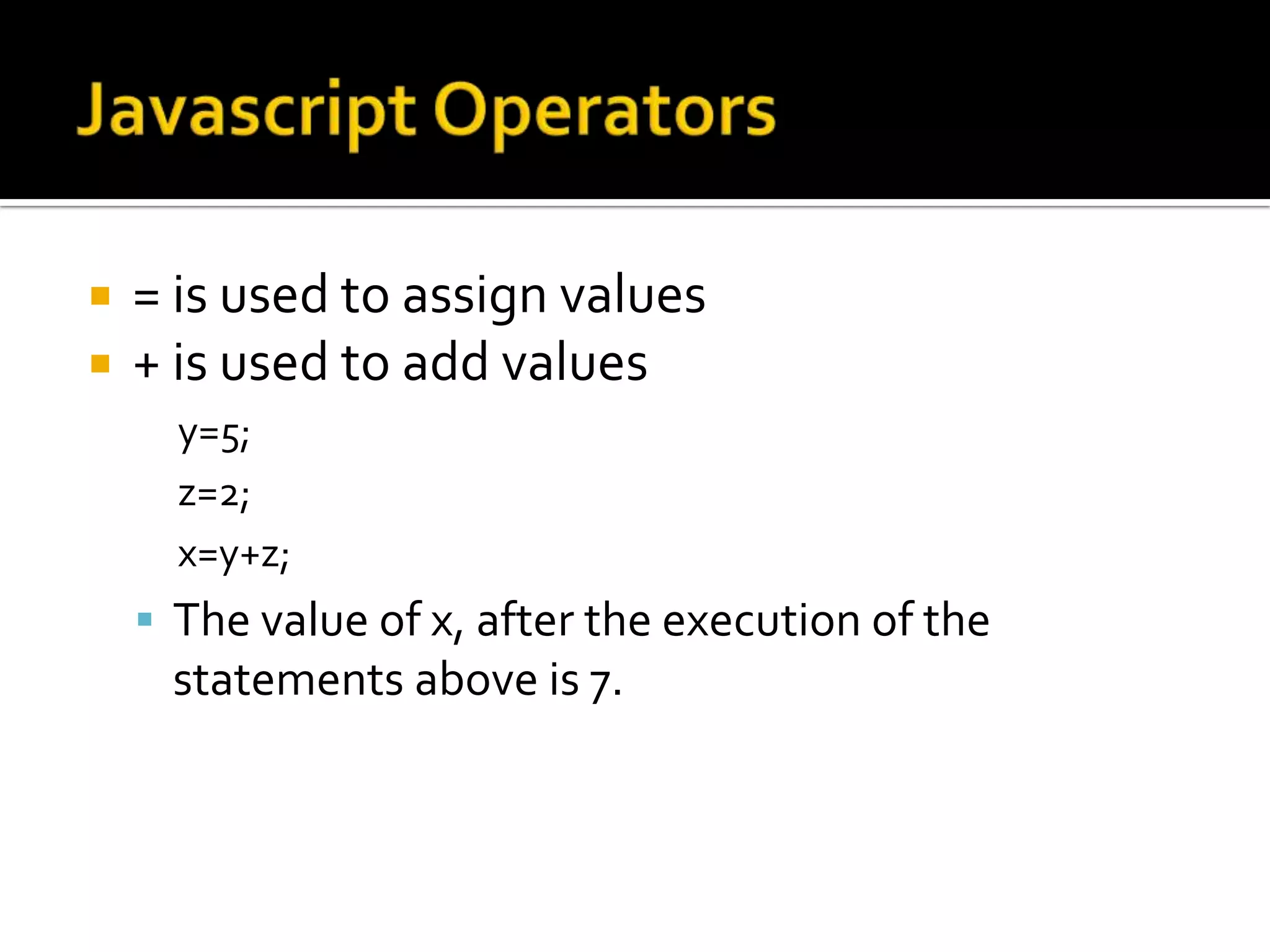 Javascript Operators

= is used to assign values

+ is used to add values

y=5;

z=2;

x=y+z;

The value of x, after the execution of the statements above is 7.